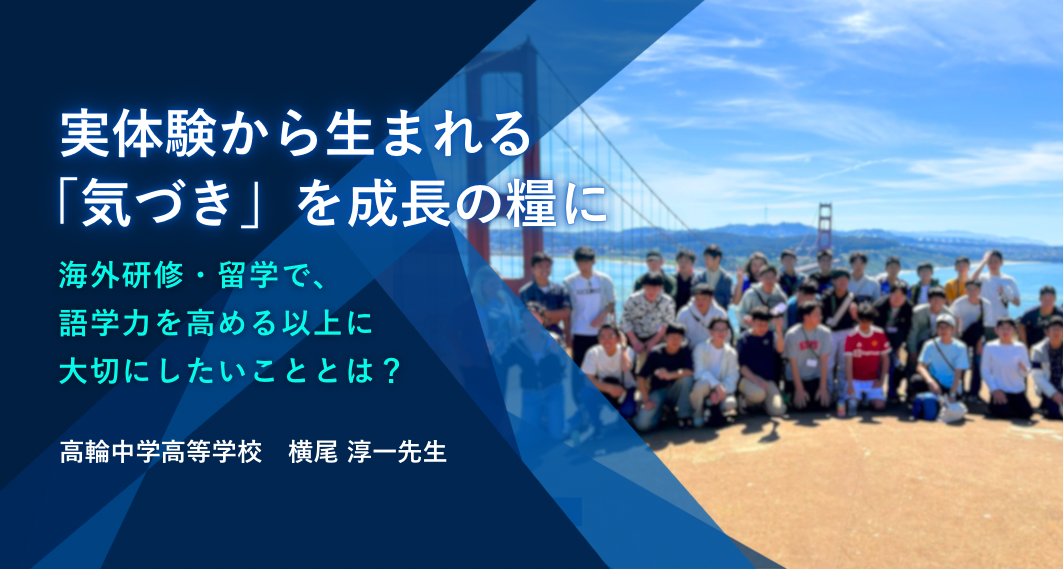 実体験から生まれる
「気づき」を成長の糧に

海外研修・留学で、
語学力を高める以上に
大切にしたいこととは？

高輪中学高等学校　横尾 淳一先生